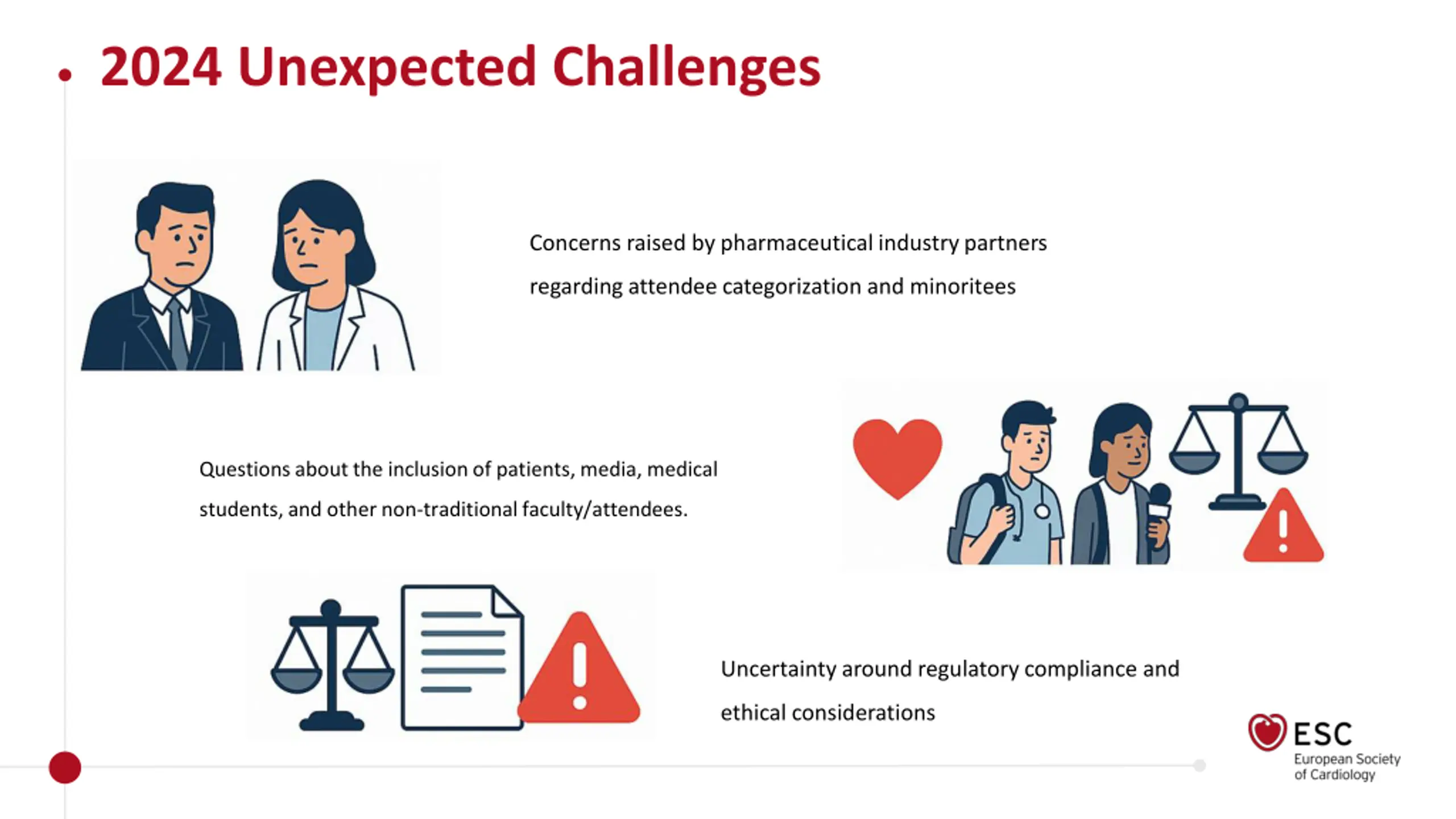 2024 Unexpected Challenges

Concerns raised by pharmaceutical industry partners regarding attendee categorization and minoritees

Questions about the inclusion of patients, media, medical students, and other non-traditional faculty/attendees.

Uncertainty around regulatory compliance and ethical considerations

ESC
European Society of Cardiology